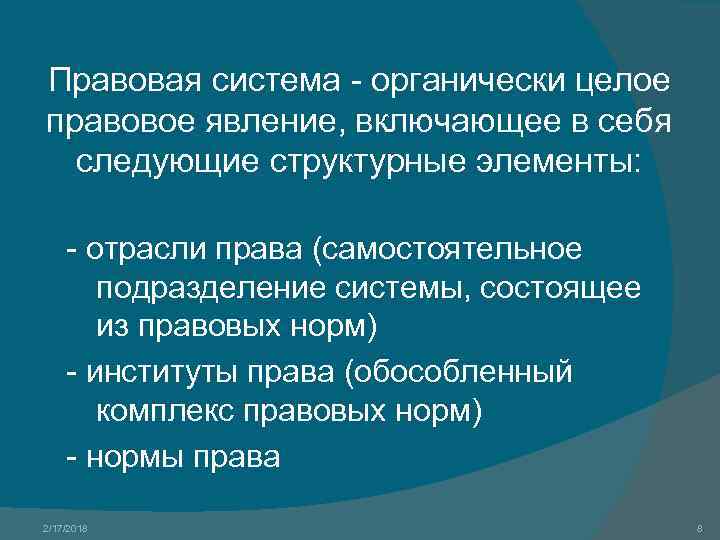 Правовая система - органически целое правовое явление, включающее в себя следующие структурные элементы:

- отрасли права (самостоятельное подразделение системы, состоящее из правовых норм)

- институты права (обособленный комплекс правовых норм)

- нормы права

2/17/2018

8